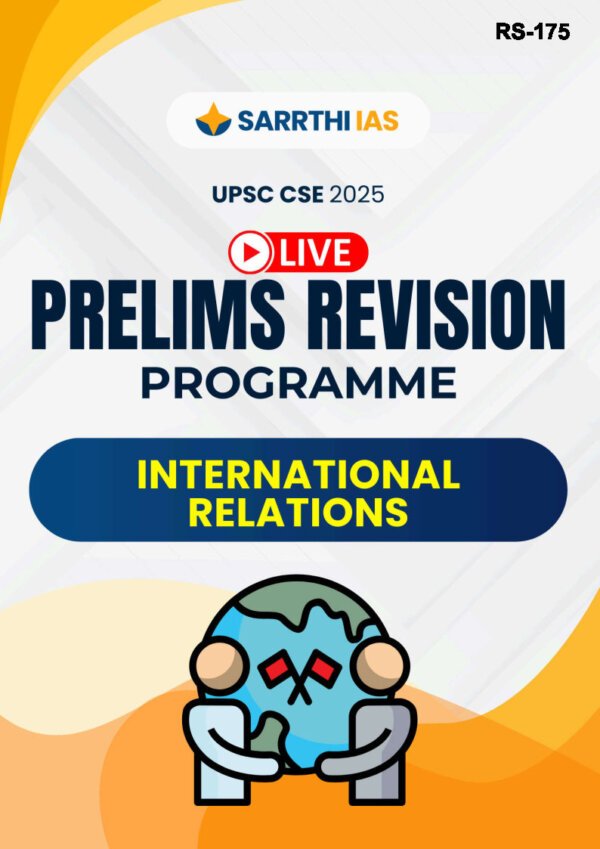 RS-175

SARRTHI IAS

UPSC CSE 2025

LIVE

PRELIMS REVISION

PROGRAMME

INTERNATIONAL RELATIONS